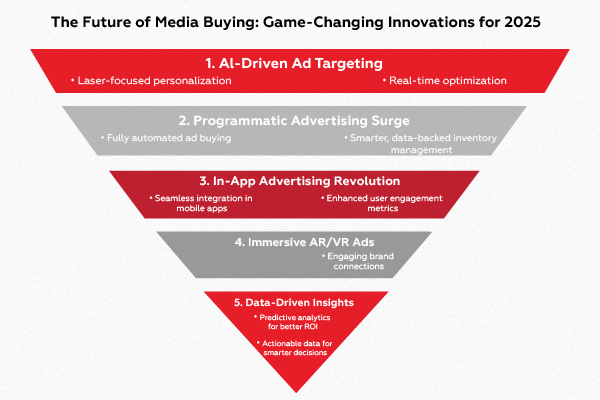 The Future of Media Buying: Game-Changing Innovations for 2025

1. AI-Driven Ad Targeting

• Laser-focused personalization

• Real-time optimization

2. Programmatic Advertising Surge

• Fully automated ad buying

• Smarter, data-backed inventory management

3. In-App Advertising Revolution

• Seamless integration in mobile apps

• Enhanced user engagement metrics

4. Immersive AR/VR Ads

• Engaging brand connections

5. Data-Driven Insights

• Predictive analytics for better ROI

• Actionable data for smarter decisions